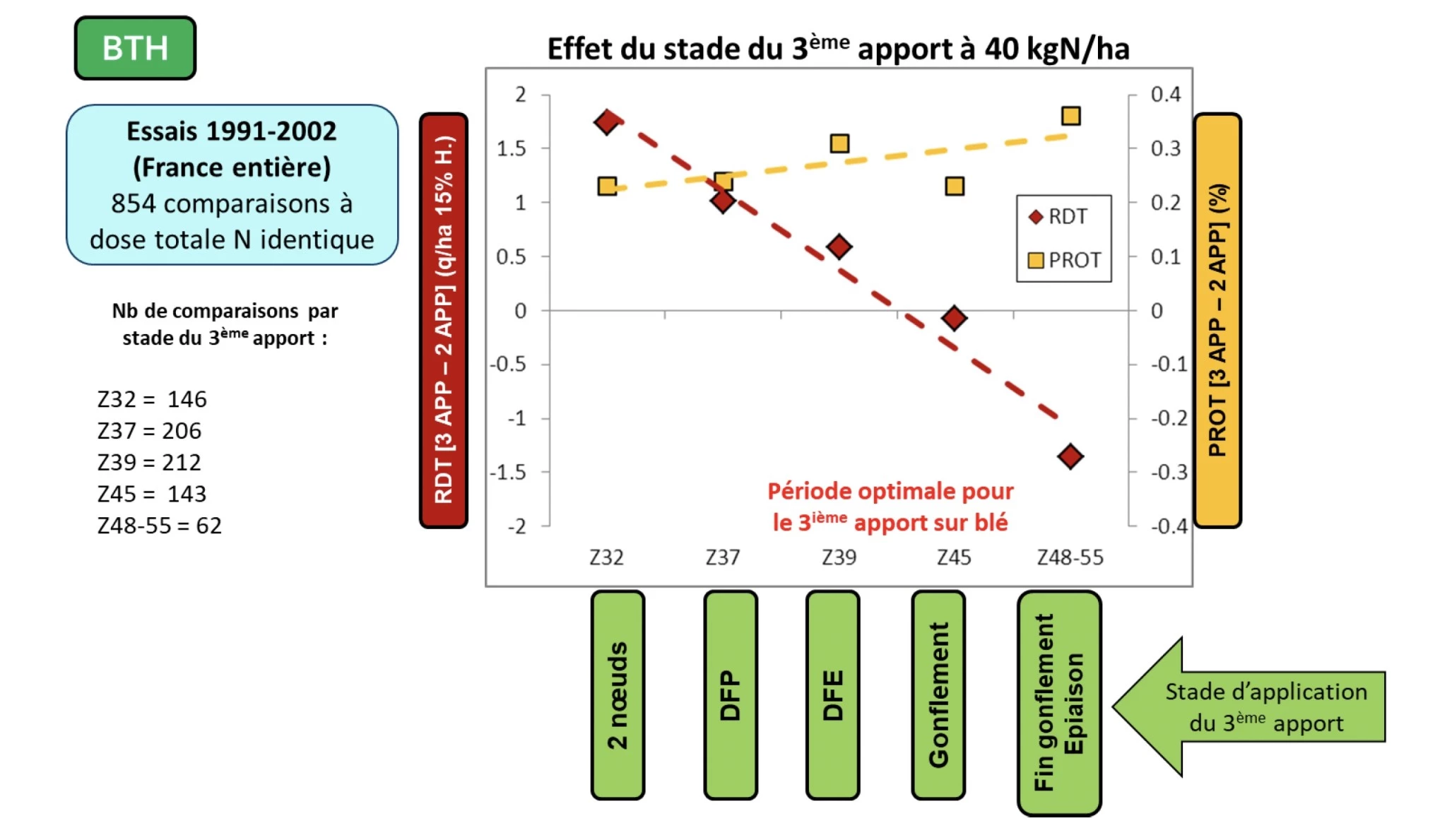 BTH

Essais 1991-2002 (France entière)
854 comparaisons à dose totale N identique

Nb de comparaisons par stade du 3$^{ème}$ apport :

Z32 = 146
Z37 = 206
Z39 = 212
Z45 = 143
Z48-55 = 62

Effet du stade du 3$^{ème}$ apport à 40 kgN/ha

RDT [3 APP – 2 APP] (q/ha 15% H.)

2
1.5
1
0.5
0
-0.5
-1
-1.5
-2

0.4
0.3
0.2
0.1
0
-0.1
-0.2
-0.3
-0.4

PROT [3 APP – 2 APP] (%)

RDT
PROT

Période optimale pour le 3$^{ième}$ apport sur blé

Z32 Z37 Z39 Z45 Z48-55

2 nœuds
DFP
DFE
Gonflement
Fin gonflement Epiaison

Stade d'application du 3$^{ème}$ apport